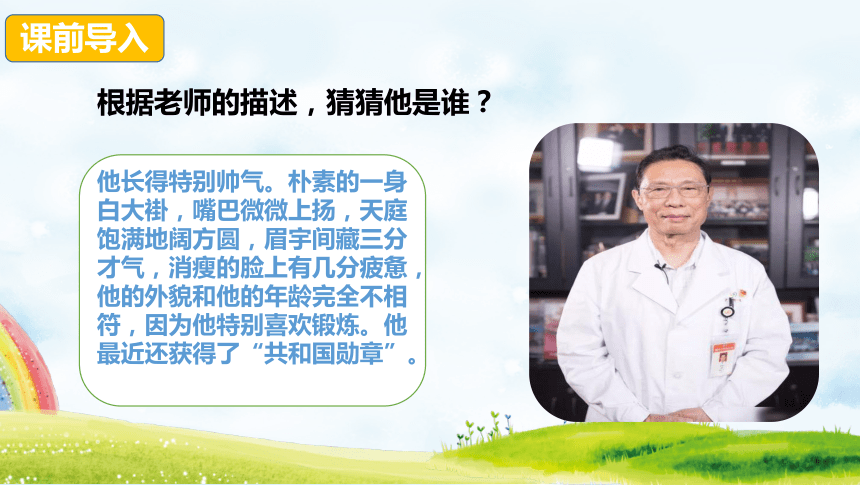 课前导入

根据老师的描述，猜猜他是谁？

他长得特别帅气。朴素的一身白大褂，嘴巴微微上扬，天庭饱满地阔方圆，眉宇间藏三分才气，消瘦的脸上有几分疲惫，他的外貌和他的年龄完全不相符，因为他特别喜欢锻炼。他最近还获得了“共和国勋章”。